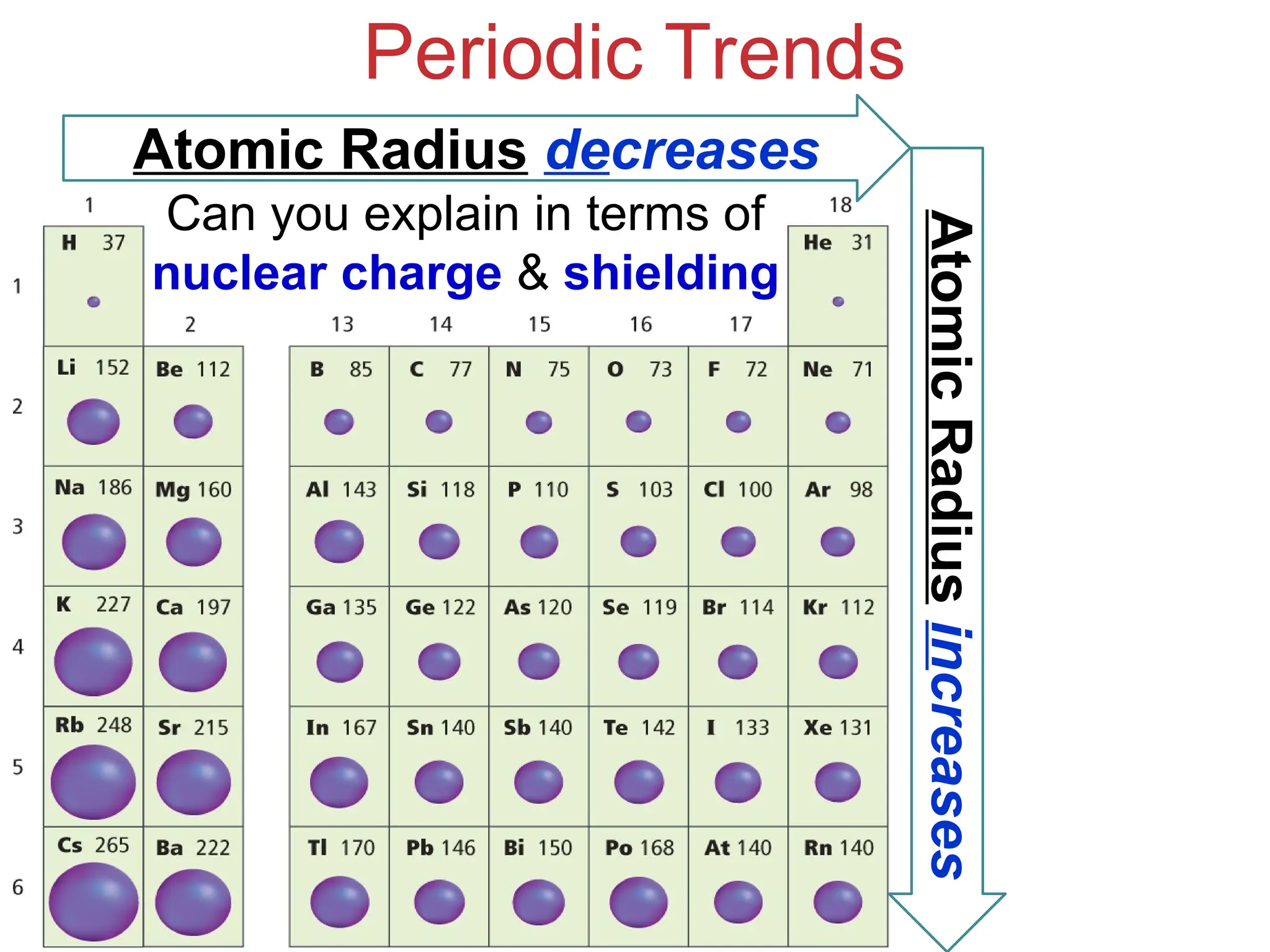 Periodic Trends

Atomic Radius decreases

Can you explain in terms of nuclear charge & shielding

Atomic Radius increases

| | 1 | 2 | 13 | 14 | 15 | 16 | 17 | 18 |
|---|---|---|---|---|---|---|---|---|
| 1 | H 37 | | | | | | | He 31 |
| 2 | Li 152 | Be 112 | B 85 | C 77 | N 75 | O 73 | F 72 | Ne 71 |
| 3 | Na 186 | Mg 160 | Al 143 | Si 118 | P 110 | S 103 | Cl 100 | Ar 98 |
| 4 | K 227 | Ca 197 | Ga 135 | Ge 122 | As 120 | Se 119 | Br 114 | Kr 112 |
| 5 | Rb 248 | Sr 215 | In 167 | Sn 140 | Sb 140 | Te 142 | I 133 | Xe 131 |
| 6 | Cs 265 | Ba 222 | Tl 170 | Pb 146 | Bi 150 | Po 168 | At 140 | Rn 140 |